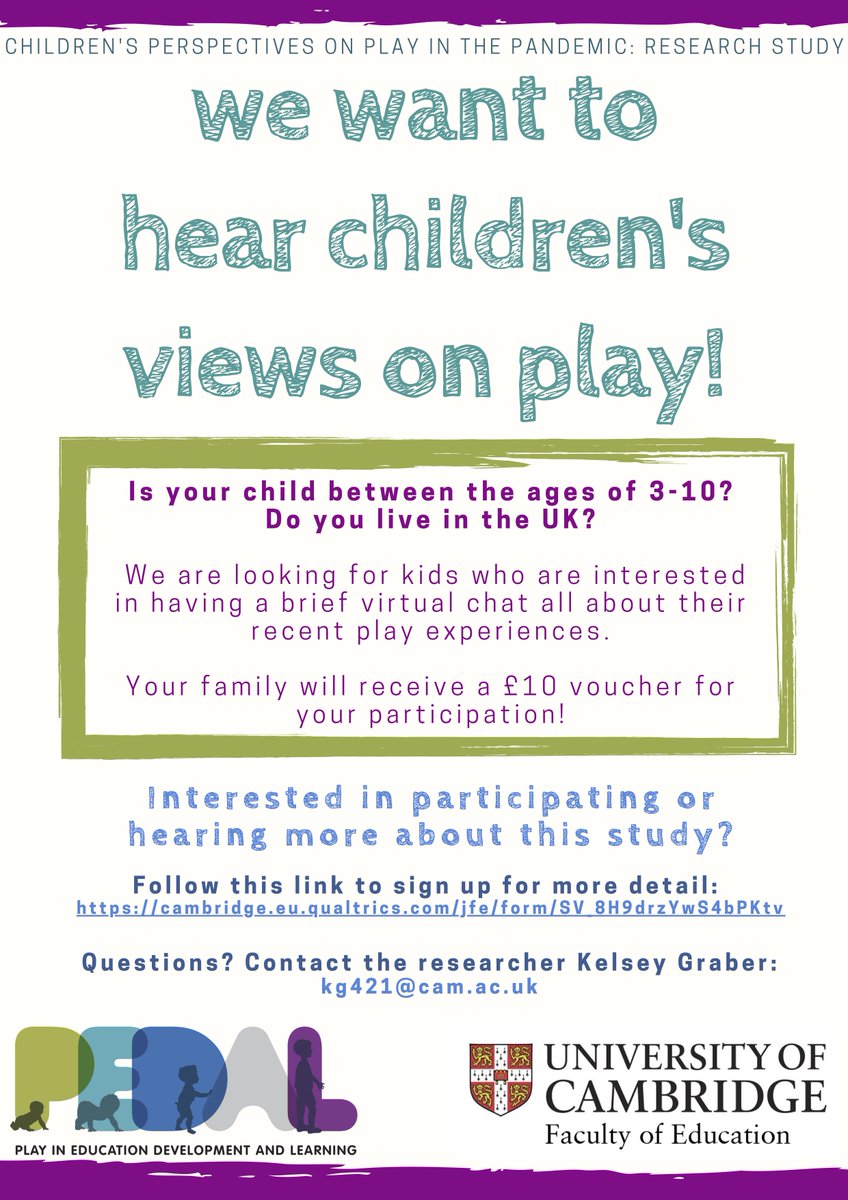 CHILDREN'S PERSPECTIVES ON PLAY IN THE PANDEMIC: RESEARCH STUDY

we want to hear children's views on play!

Is your child between the ages of 3-10?
Do you live in the UK?

We are looking for kids who are interested in having a brief virtual chat all about their recent play experiences.

Your family will receive a £10 voucher for your participation!

Interested in participating or hearing more about this study?

Follow this link to sign up for more detail:
https://cambridge.eu.qualtrics.com/jfe/form/SV_8H9drzYwS4bPKtv

Questions? Contact the researcher Kelsey Graber:
kg421@cam.ac.uk

PEDAL
PLAY IN EDUCATION DEVELOPMENT AND LEARNING

UNIVERSITY OF CAMBRIDGE
Faculty of Education